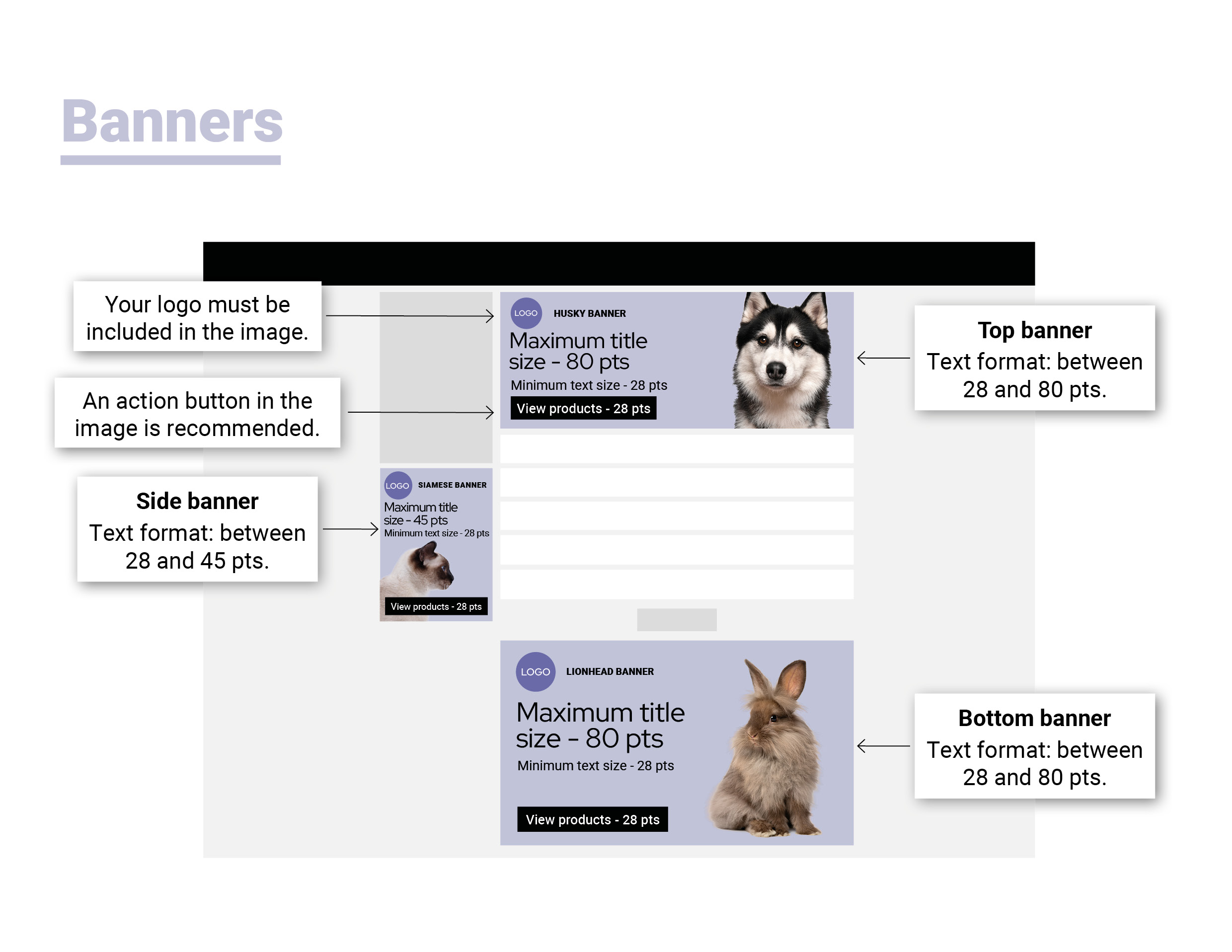 Banners

Your logo must be included in the image.

An action button in the image is recommended.

Side banner
Text format: between 28 and 45 pts.

LOGO HUSKY BANNER
Maximum title size - 80 pts
Minimum text size - 28 pts
View products - 28 pts

Top banner
Text format: between 28 and 80 pts.

LOGO SIAMESE BANNER
Maximum title size - 45 pts
Minimum text size - 28 pts
View products - 28 pts

LOGO LIONHEAD BANNER
Maximum title size - 80 pts
Minimum text size - 28 pts
View products - 28 pts

Bottom banner
Text format: between 28 and 80 pts.